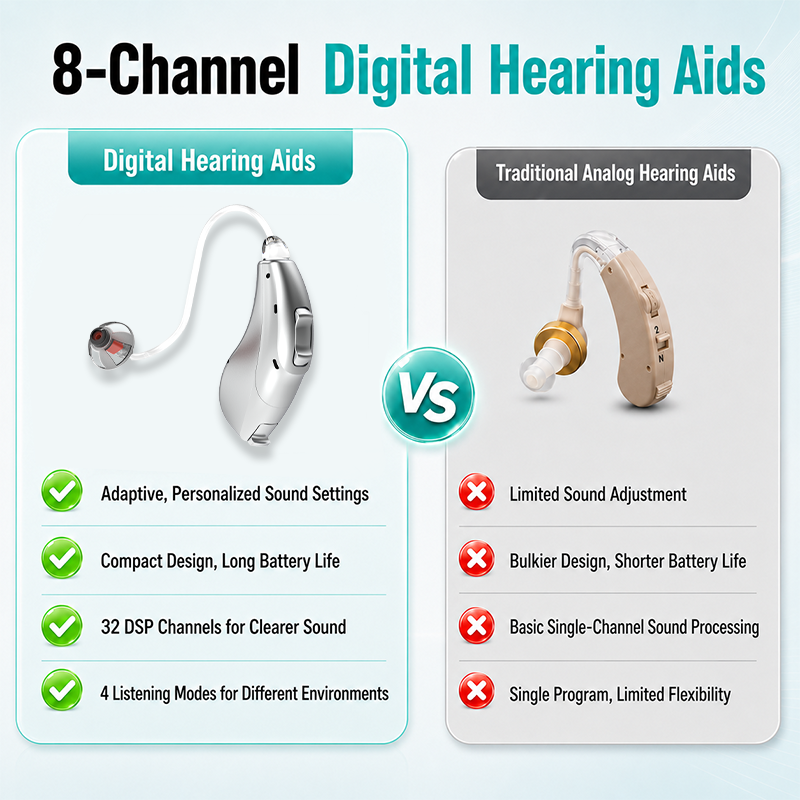 8-Channel Digital Hearing Aids

Digital Hearing Aids

Adaptive, Personalized Sound Settings

Compact Design, Long Battery Life

32 DSP Channels for Clearer Sound

4 Listening Modes for Different Environments

VS

Traditional Analog Hearing Aids

2

N

Limited Sound Adjustment

Bulkier Design, Shorter Battery Life

Basic Single-Channel Sound Processing

Single Program, Limited Flexibility